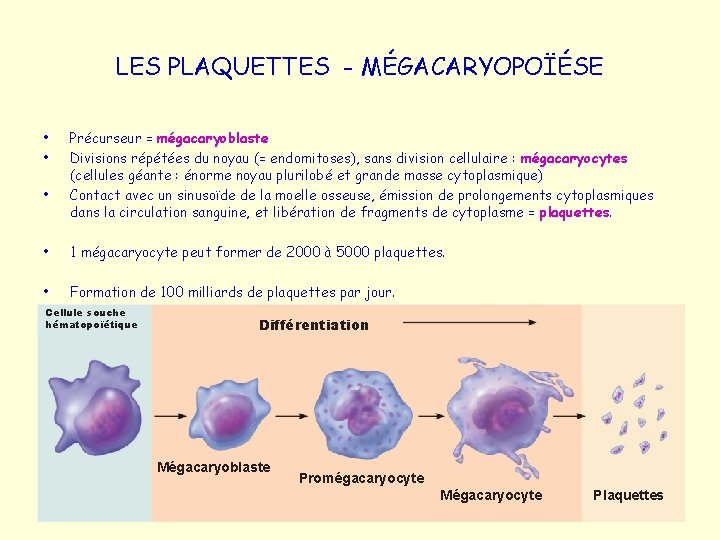 LES PLAQUETTES - MÉGACARYOPOÏÈSE

• Précurseur = mégacaryoblaste
• Divisions répétées du noyau (= endomitoses), sans division cellulaire : mégacaryocytes (cellules géante : énorme noyau plurilobé et grande masse cytoplasmique)
• Contact avec un sinusoïde de la moelle osseuse, émission de prolongements cytoplasmiques dans la circulation sanguine, et libération de fragments de cytoplasme = plaquettes.

• 1 mégacaryocyte peut former de 2000 à 5000 plaquettes.

• Formation de 100 milliards de plaquettes par jour.

Cellule souche hématopoïétique

Différentiation

Mégacaryoblaste

Promégacaryocyte

Mégacaryocyte

Plaquettes